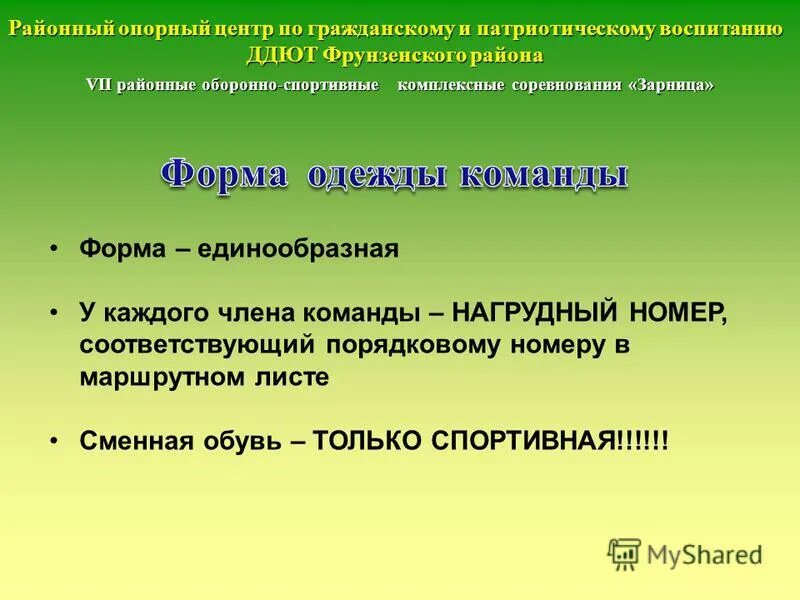 Районный опорный центр по гражданскому и патриотическому воспитанию
ДДЮТ Фрунзенского района
VII районные оборонно-спортивные комплексные соревнования «Зарница»

Форма одежды команды

• Форма – единообразная

• У каждого члена команды – НАГРУДНЫЙ НОМЕР, соответствующий порядковому номеру в маршрутном листе

• Сменная обувь – ТОЛЬКО СПОРТИВНАЯ!!!!!!

MyShared